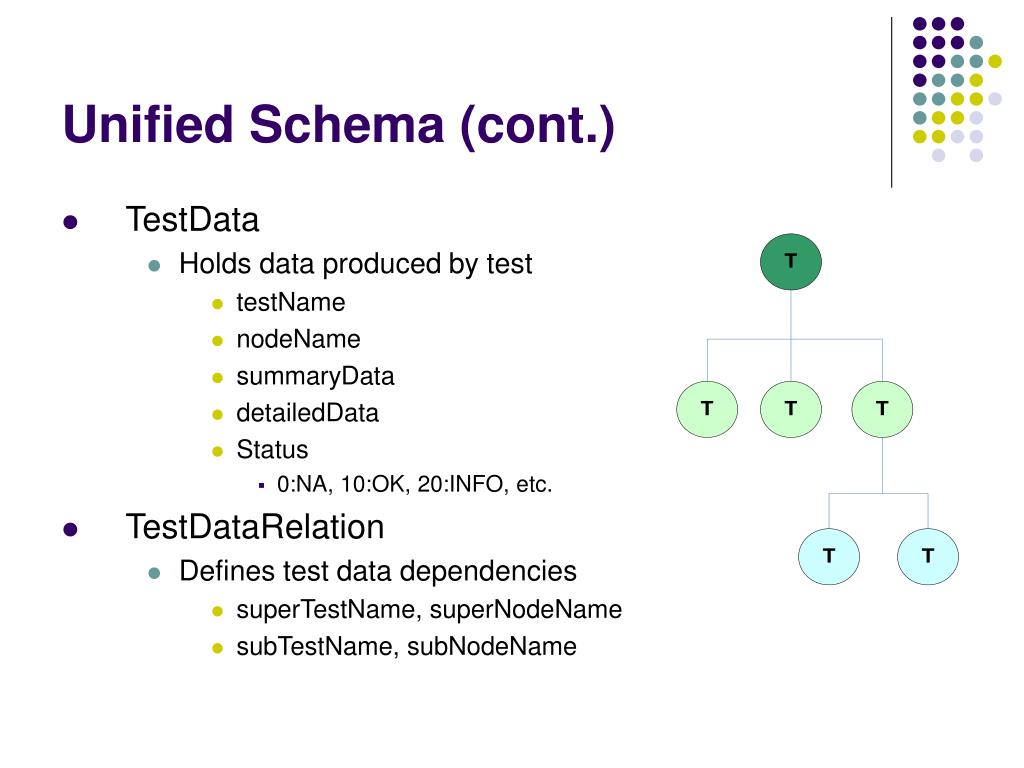 Unified Schema (cont.)

- TestData
  - Holds data produced by test
    - testName
    - nodeName
    - summaryData
    - detailedData
    - Status
      - 0:NA, 10:OK, 20:INFO, etc.
- TestDataRelation
  - Defines test data dependencies
    - superTestName, superNodeName
    - subTestName, subNodeName

T

T T T

T T